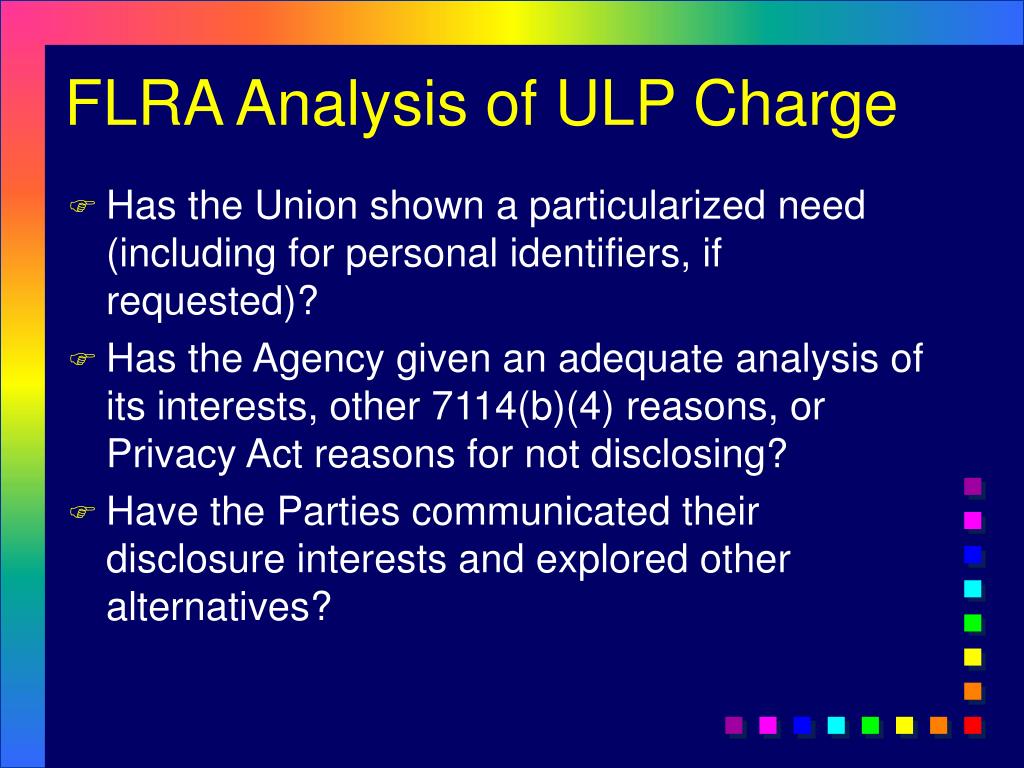 FLRA Analysis of ULP Charge

Has the Union shown a particularized need (including for personal identifiers, if requested)?

Has the Agency given an adequate analysis of its interests, other 7114(b)(4) reasons, or Privacy Act reasons for not disclosing?

Have the Parties communicated their disclosure interests and explored other alternatives?